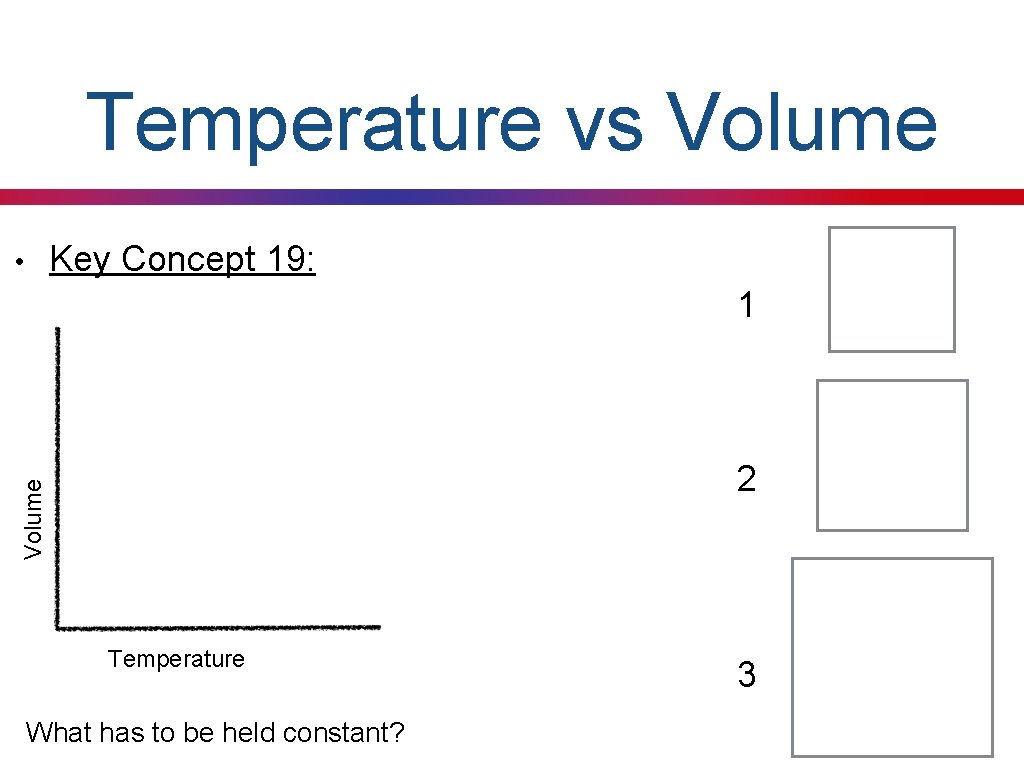 Temperature vs Volume

• Key Concept 19:

Volume

Temperature

What has to be held constant?

1

2

3